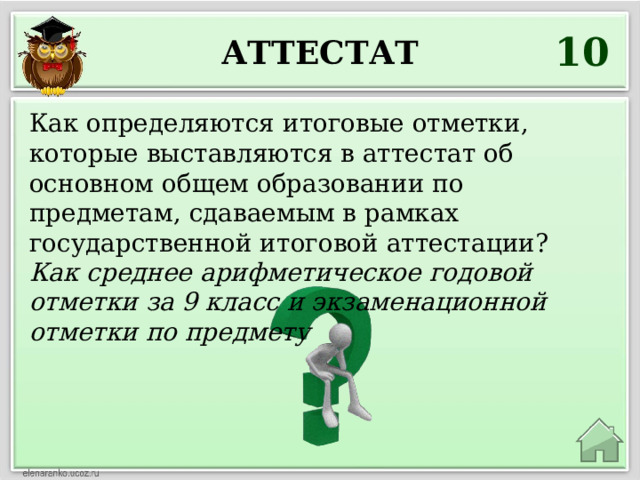 АТТЕСТАТ

10

Как определяются итоговые отметки, которые выставляются в аттестат об основном общем образовании по предметам, сдаваемым в рамках государственной итоговой аттестации?

Как среднее арифметическое годовой отметки за 9 класс и экзаменационной отметки по предмету

elenaranko.ucoz.ru